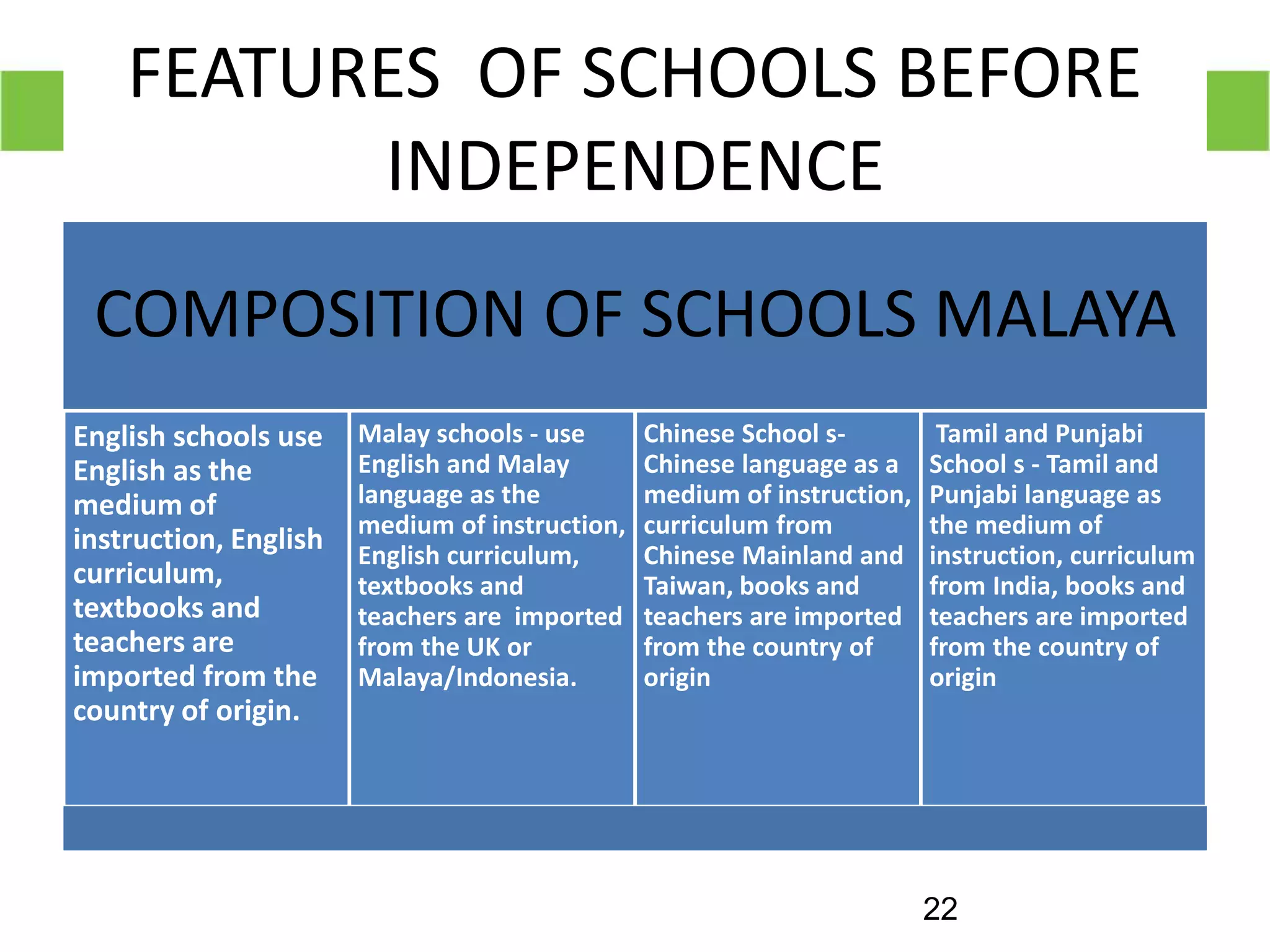 FEATURES OF SCHOOLS BEFORE INDEPENDENCE

COMPOSITION OF SCHOOLS MALAYA

English schools use English as the medium of instruction, English curriculum, textbooks and teachers are imported from the country of origin.

Malay schools - use English and Malay language as the medium of instruction, English curriculum, textbooks and teachers are imported from the UK or Malaya/Indonesia.

Chinese School s- Chinese language as a medium of instruction, curriculum from Chinese Mainland and Taiwan, books and teachers are imported from the country of origin

Tamil and Punjabi School s - Tamil and Punjabi language as the medium of instruction, curriculum from India, books and teachers are imported from the country of origin

22